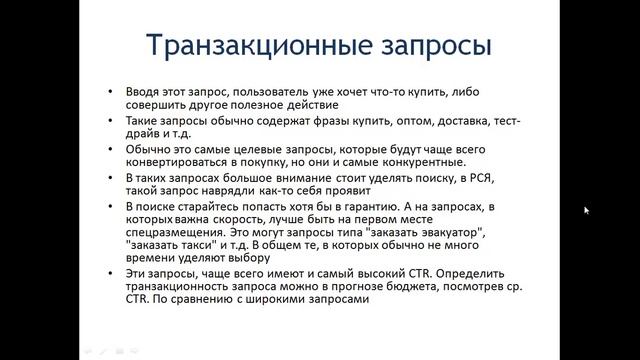 Транзакционные запросы

• Вводя этот запрос, пользователь уже хочет что-то купить, либо совершить другое полезное действие

• Такие запросы обычно содержат фразы купить, оптом, доставка, тест-драйв и т.д.

• Обычно это самые целевые запросы, которые будут чаще всего конвертироваться в покупку, но они и самые конкурентные.

• В таких запросах большое внимание стоит уделять поиску, в РСЯ, такой запрос наврядли как-то себя проявит

• В поиске старайтесь попасть хотя бы в гарантию. А на запросах, в которых важна скорость, лучше быть на первом месте спецразмещения. Это могут запросы типа "заказать эвакуатор", "заказать такси" и т.д. В общем те, в которых обычно не много времени уделяют выбору

• Эти запросы, чаще всего имеют и самый высокий CTR. Определить транзакционность запроса можно в прогнозе бюджета, посмотрев ср. CTR. По сравнению с широкими запросами